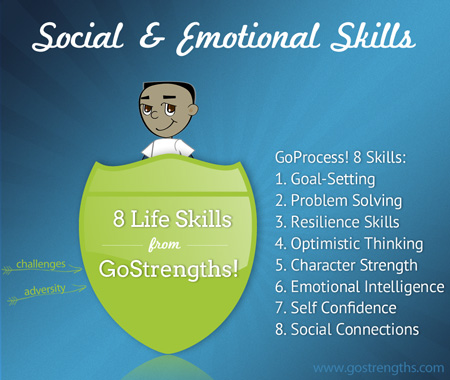 Social & Emotional Skills

8 Life Skills
from
GoStrengths!

challenges
adversity

GoProcess! 8 Skills:
1. Goal-Setting
2. Problem Solving
3. Resilience Skills
4. Optimistic Thinking
5. Character Strength
6. Emotional Intelligence
7. Self Confidence
8. Social Connections

www.gostrengths.com